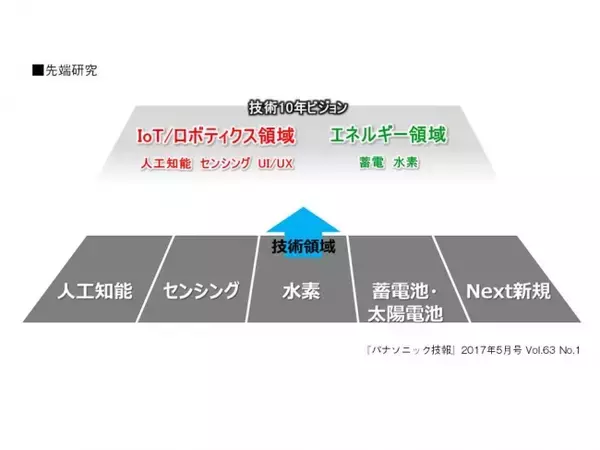 ■先端研究

技術10年ビジョン

IoT/ロボティクス領域
人工知能　センシング　UI/UX

エネルギー領域
蓄電　水素

技術領域

人工知能

センシング

水素

蓄電池・太陽電池

Next新規

『パナソニック技報』2017年5月号 Vol.63 No.1